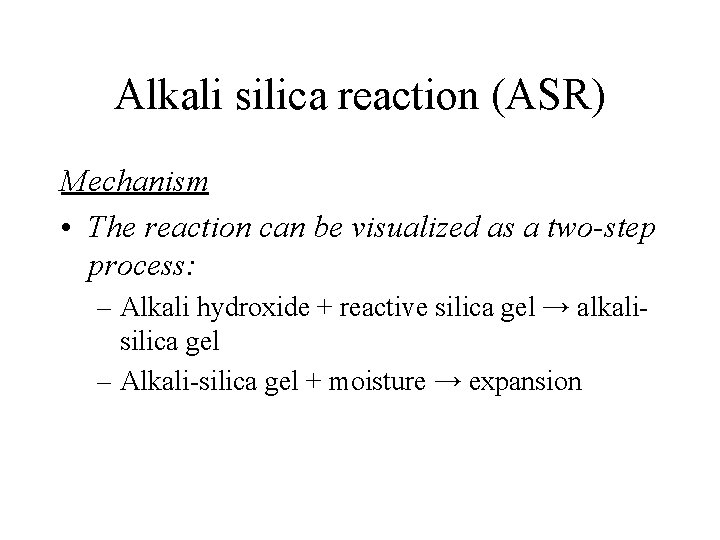 Alkali silica reaction (ASR)

Mechanism

• The reaction can be visualized as a two-step process:

– Alkali hydroxide + reactive silica gel → alkali-silica gel

– Alkali-silica gel + moisture → expansion